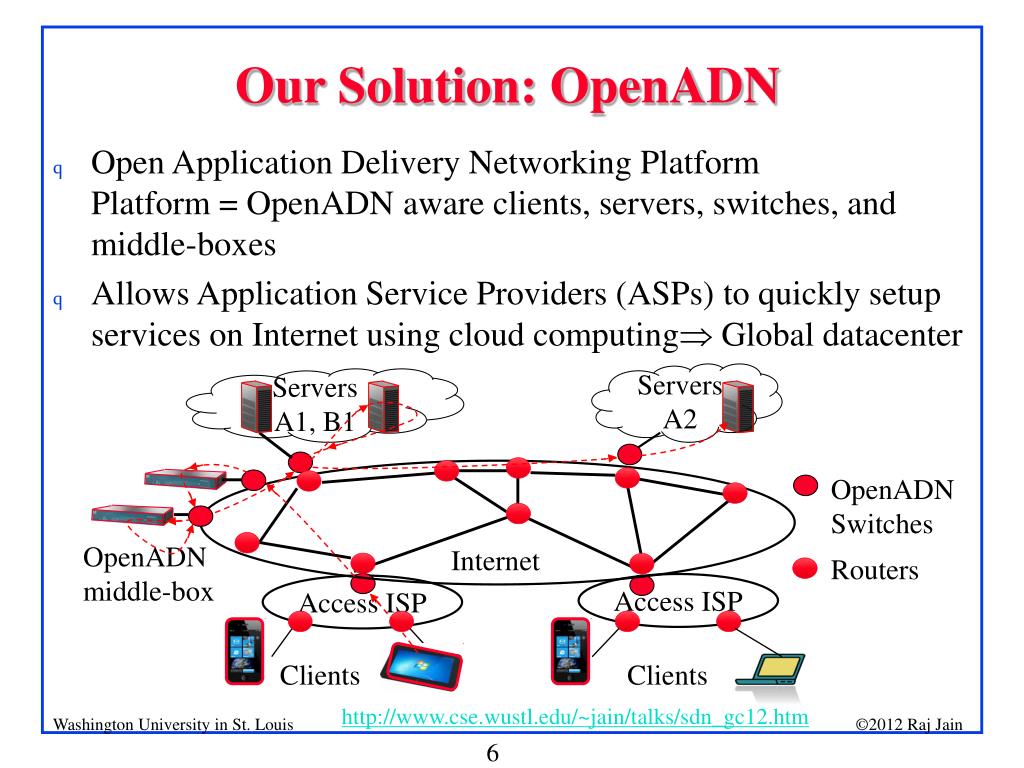 Our Solution: OpenADN

q Open Application Delivery Networking Platform
Platform = OpenADN aware clients, servers, switches, and middle-boxes

q Allows Application Service Providers (ASPs) to quickly setup services on Internet using cloud computing$\Rightarrow$ Global datacenter

Servers A1, B1

Servers A2

OpenADN Switches

Routers

OpenADN middle-box

Internet

Access ISP

Access ISP

Clients

Clients

Washington University in St. Louis

http://www.cse.wustl.edu/~jain/talks/sdn_gc12.htm

©2012 Raj Jain

6